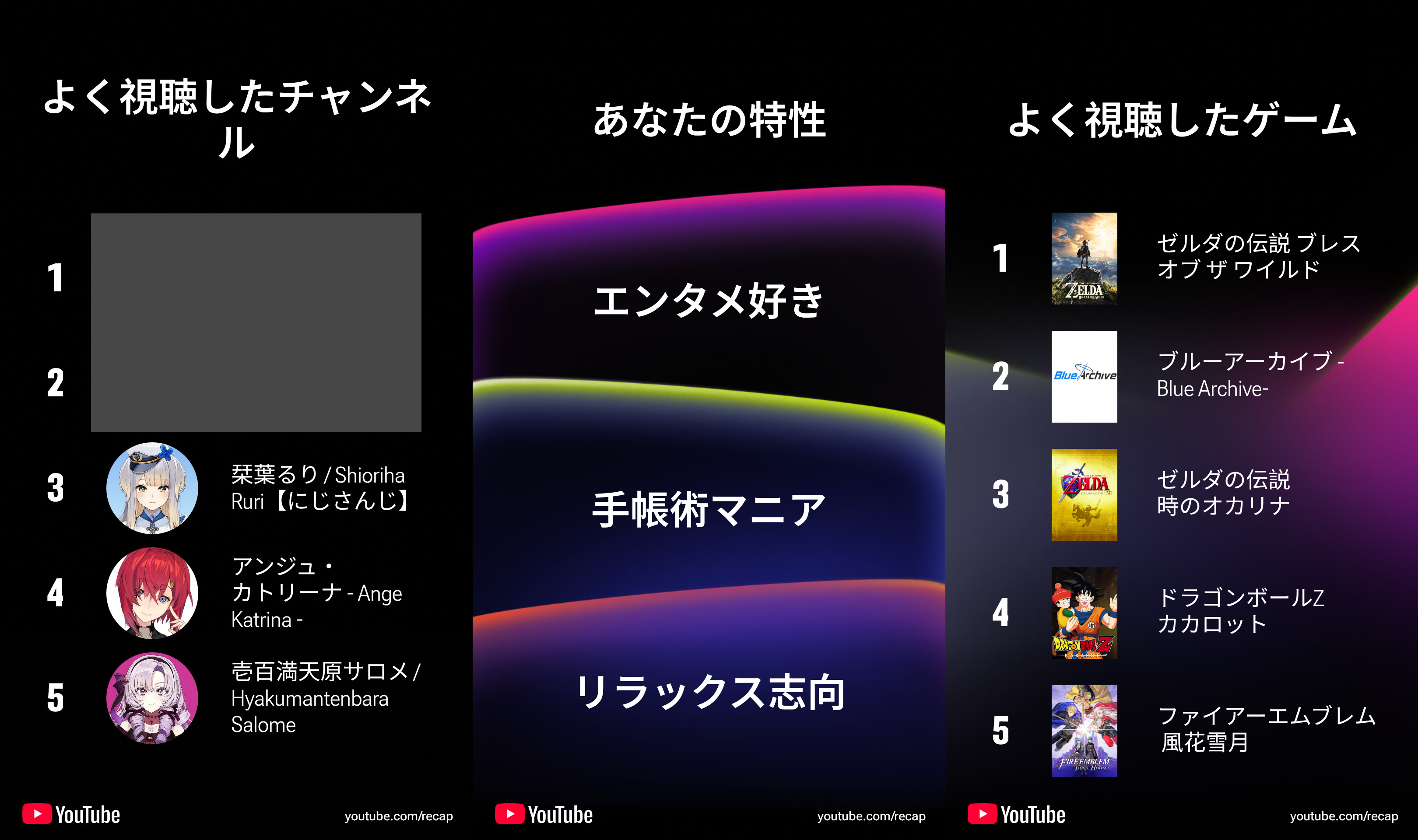 よく視聴したチャンネル

1

2

3 栞葉るり / Shioriha Ruri【にじさんじ】

4 アンジュ・カトリーナ - Ange Katrina -

5 壱百満天原サロメ / Hyakumantenbara Salome

YouTube youtube.com/recap

あなたの特性

エンタメ好き

手帳術マニア

リラックス志向

YouTube youtube.com/recap

よく視聴したゲーム

1 ZELDA ゼルダの伝説 ブレス オブ ザ ワイルド

2 Blue Archive ブルーアーカイブ - Blue Archive-

3 ZELDA ゼルダの伝説 時のオカリナ

4 DRAGON BALL Z KAKAROT ドラゴンボールZ カカロット

5 FIRE EMBLEM THREE HOUSES ファイアーエムブレム 風花雪月

YouTube youtube.com/recap